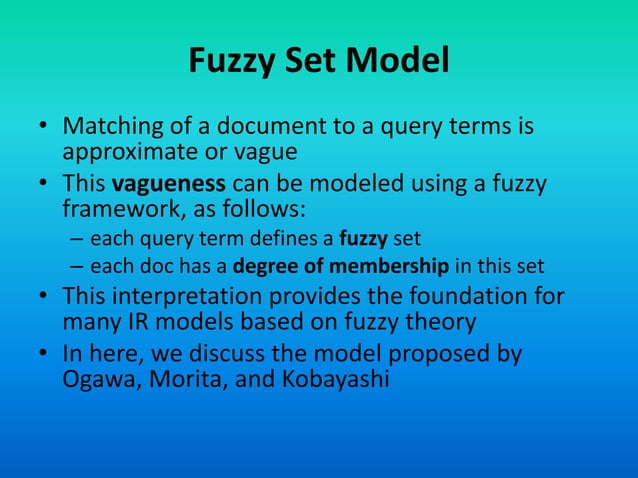 Fuzzy Set Model

• Matching of a document to a query terms is approximate or vague

• This vagueness can be modeled using a fuzzy framework, as follows:
– each query term defines a fuzzy set
– each doc has a degree of membership in this set

• This interpretation provides the foundation for many IR models based on fuzzy theory

• In here, we discuss the model proposed by Ogawa, Morita, and Kobayashi